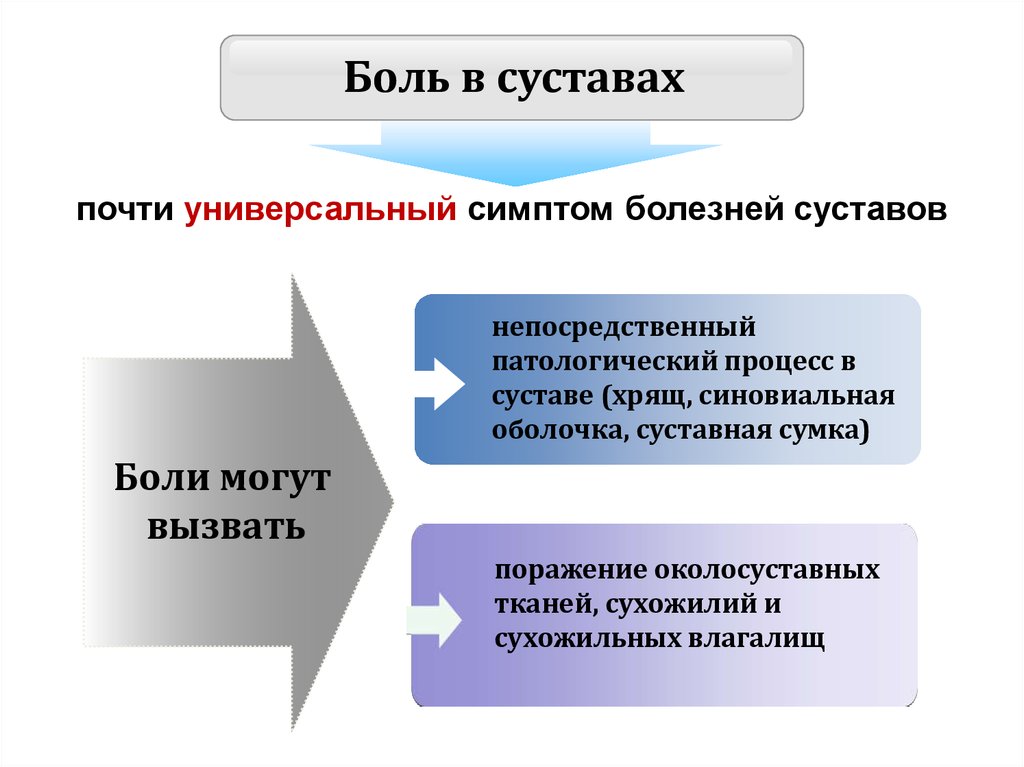 Боль в суставах

почти универсальный симптом болезней суставов

Боли могут вызвать

непосредственный патологический процесс в суставе (хрящ, синовиальная оболочка, суставная сумка)

поражение околосуставных тканей, сухожилий и сухожильных влагалищ